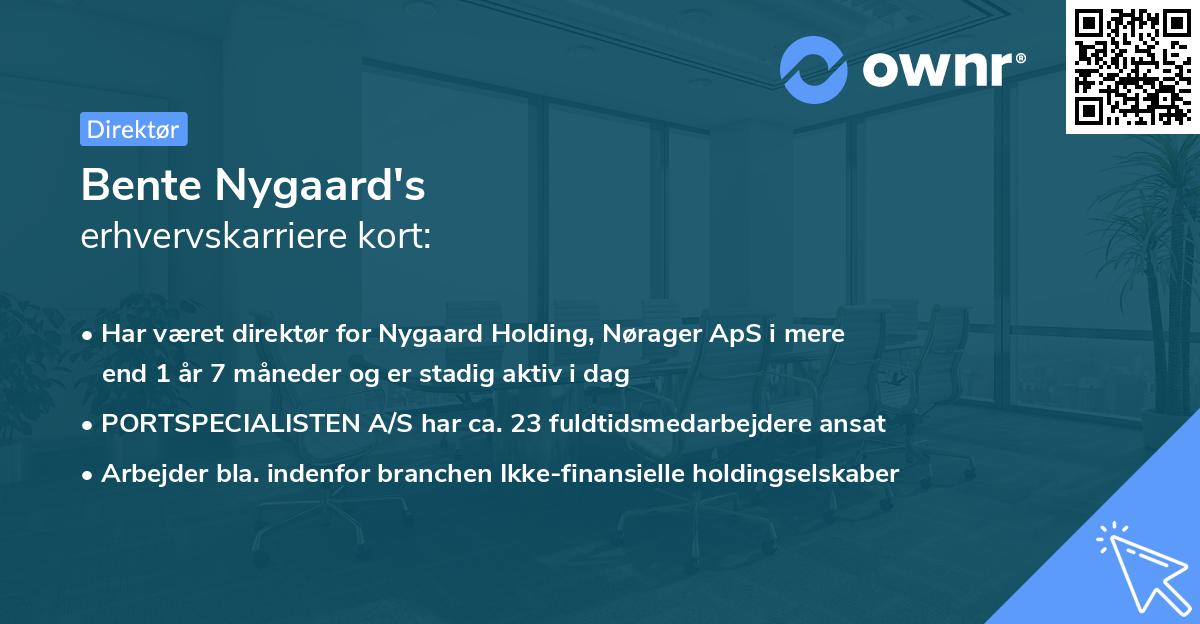 ownr®

Direktør

Bente Nygaard's
erhvervskarriere kort:

• Har været direktør for Nygaard Holding, Nørager ApS i mere end 1 år 7 måneder og er stadig aktiv i dag
• PORTSPECIALISTEN A/S har ca. 23 fuldtidsmedarbejdere ansat
• Arbejder bla. indenfor branchen Ikke-finansielle holdingselskaber